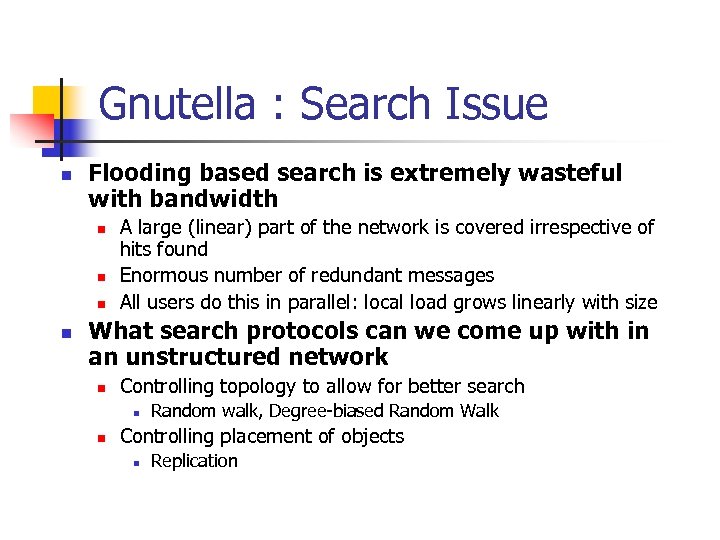 Gnutella : Search Issue

- Flooding based search is extremely wasteful with bandwidth
  - A large (linear) part of the network is covered irrespective of hits found
  - Enormous number of redundant messages
  - All users do this in parallel: local load grows linearly with size
- What search protocols can we come up with in an unstructured network
  - Controlling topology to allow for better search
    - Random walk, Degree-biased Random Walk
  - Controlling placement of objects
    - Replication